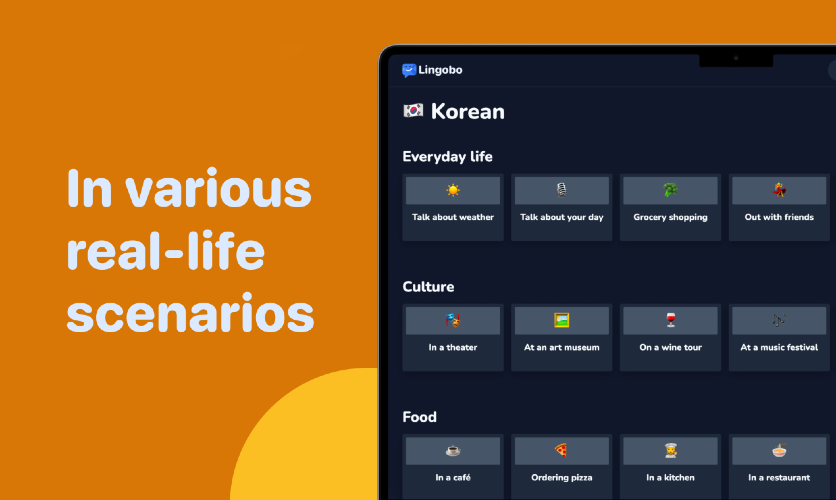 In various real-life scenarios

Lingobo

Korean

Everyday life

Talk about weather

Talk about your day

Grocery shopping

Out with friends

Culture

In a theater

At an art museum

On a wine tour

At a music festival

Food

In a café

Ordering pizza

In a kitchen

In a restaurant